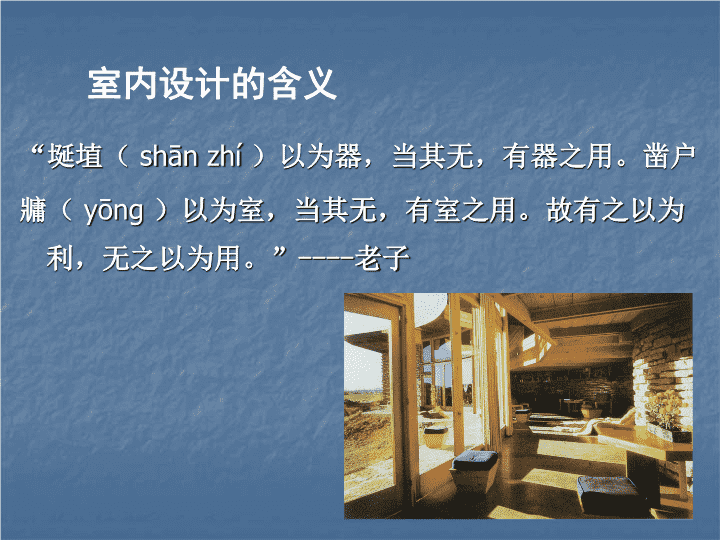 室内设计的含义

“埏埴（ shān zhí ）以为器，当其无，有器之用。凿户牖（ yōng ）以为室，当其无，有室之用。故有之以为利，无之以为用。”----老子